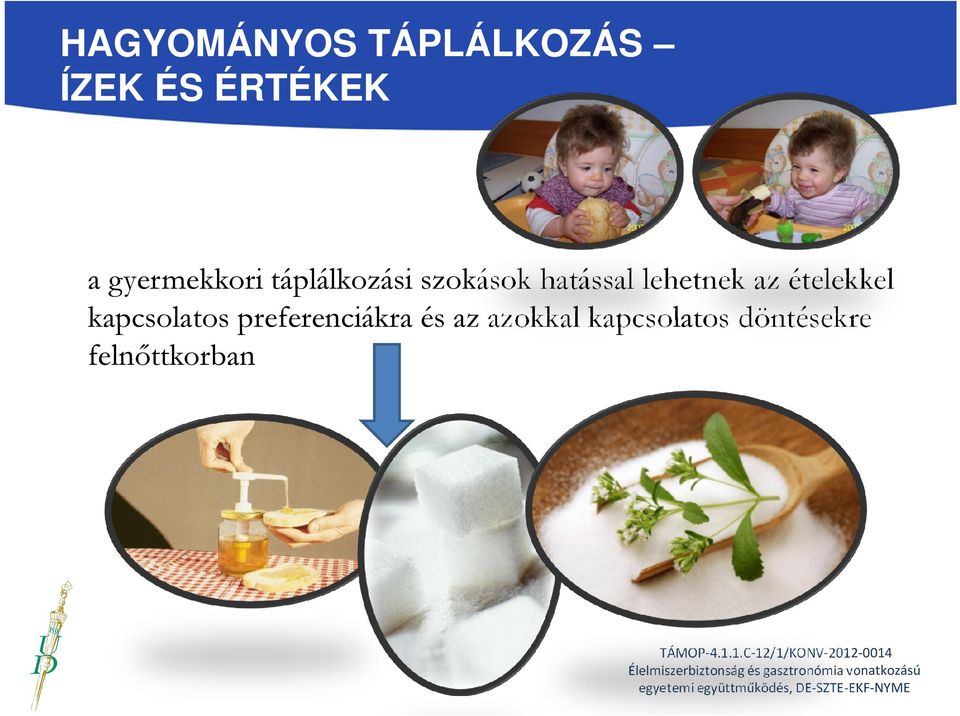 HAGYOMÁNYOS TÁPLÁLKOZÁS – ÍZEK ÉS ÉRTÉKEK

a gyermekkori táplálkozási szokások hatással lehetnek az ételekkel kapcsolatos preferenciákra és az azokkal kapcsolatos döntésekre felnőttkorban

TÁMOP-4.1.1.C-12/1/KONV-2012-0014
Élelmiszerbiztonság és gasztronómia vonatkozású egyetemi együttműködés, DE-SZTE-EKF-NYME